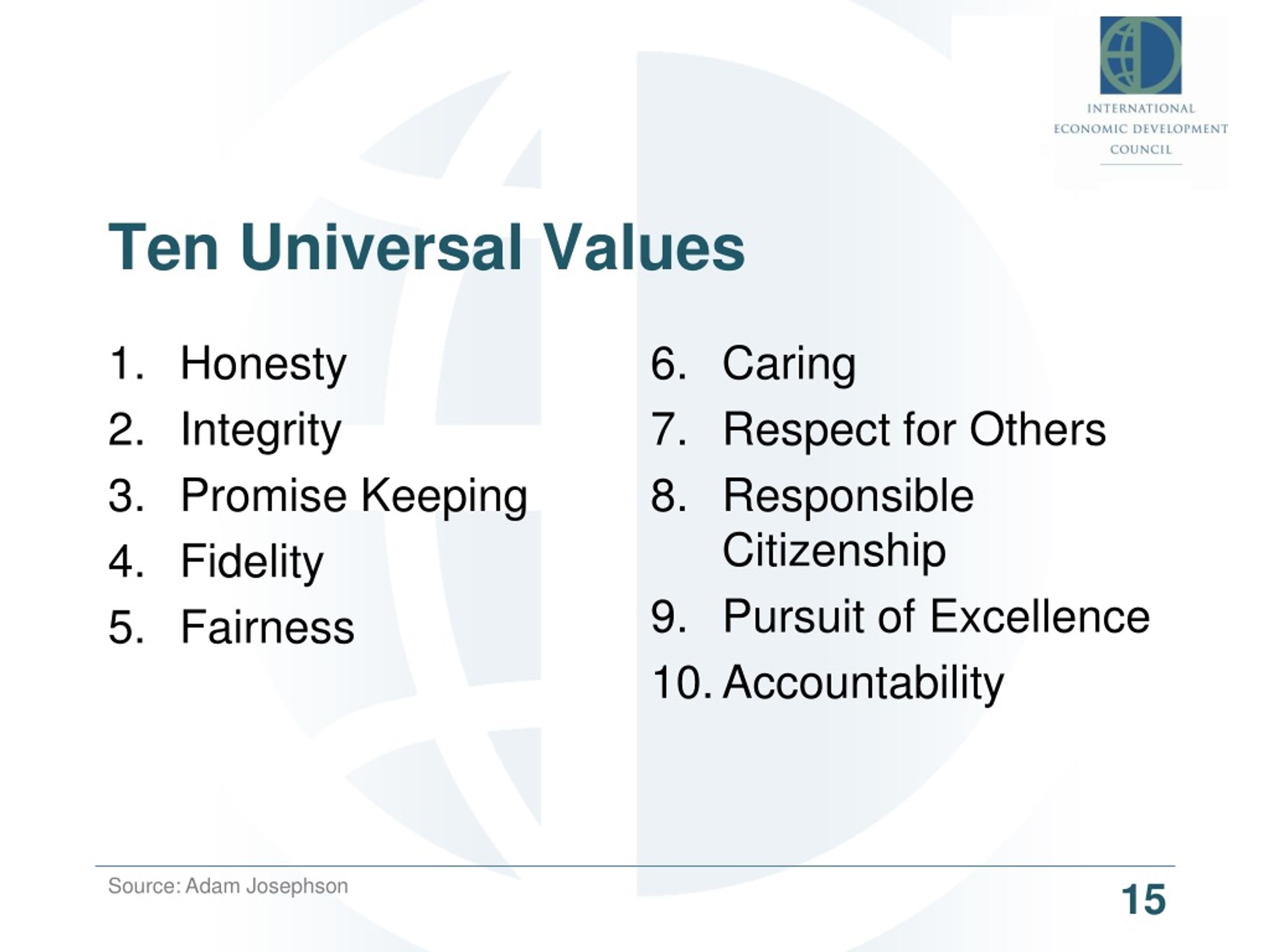 INTERNATIONAL ECONOMIC DEVELOPMENT COUNCIL

Ten Universal Values

1. Honesty
2. Integrity
3. Promise Keeping
4. Fidelity
5. Fairness

6. Caring
7. Respect for Others
8. Responsible Citizenship
9. Pursuit of Excellence
10. Accountability

Source: Adam Josephson

15